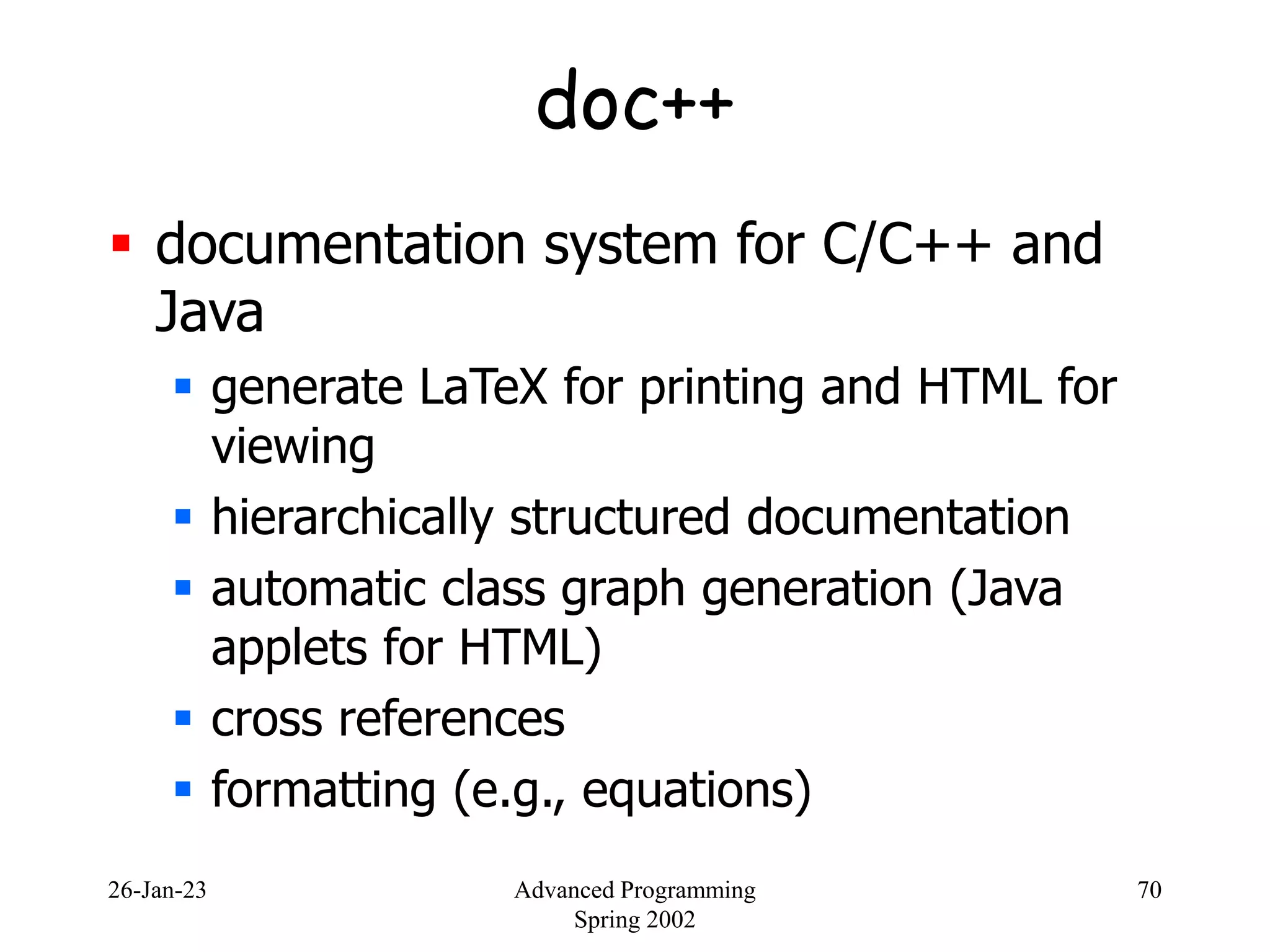 doc++

- documentation system for C/C++ and Java
  - generate LaTeX for printing and HTML for viewing
  - hierarchically structured documentation
  - automatic class graph generation (Java applets for HTML)
  - cross references
  - formatting (e.g., equations)

26-Jan-23

Advanced Programming
Spring 2002

70